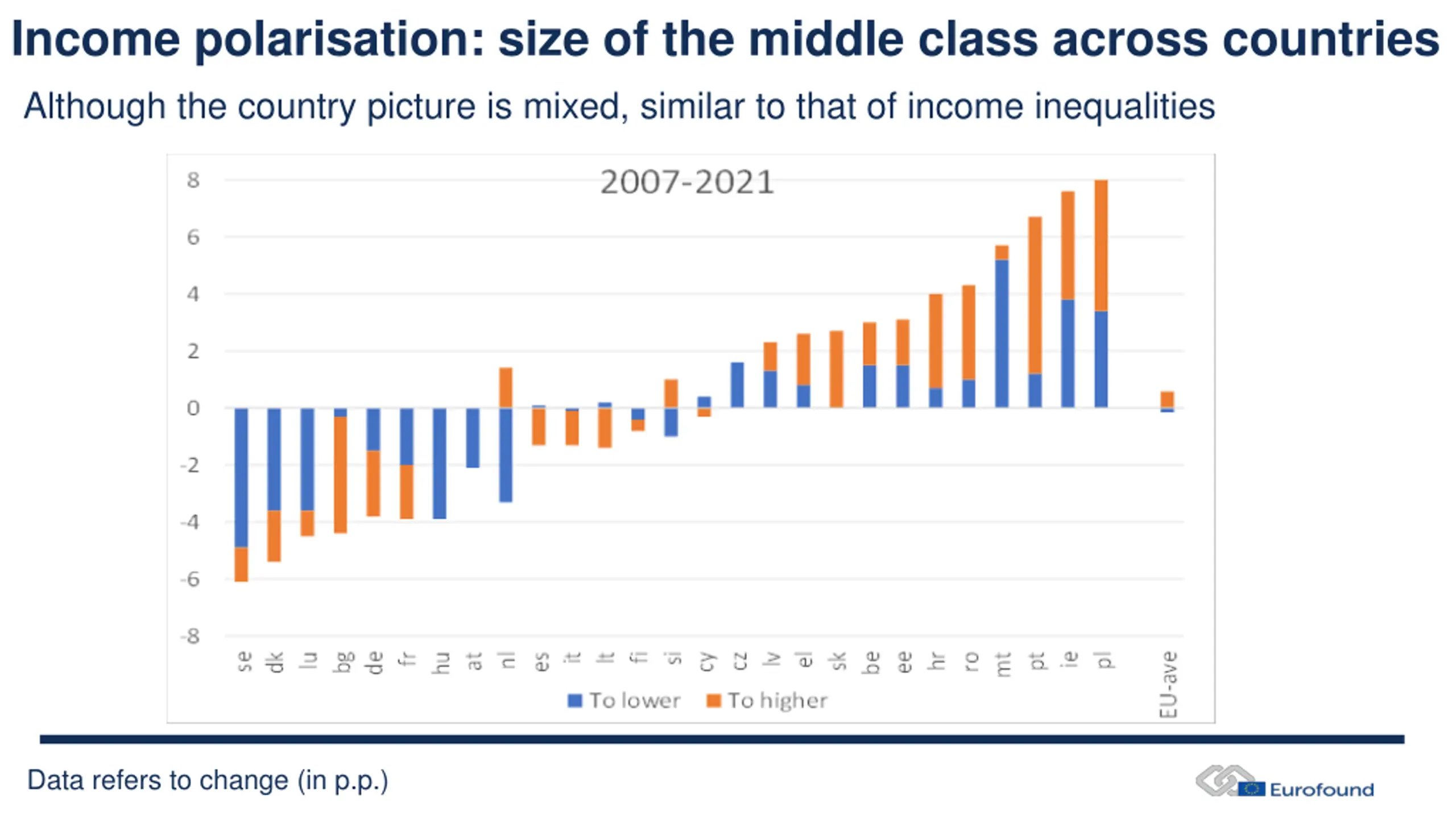 Income polarisation: size of the middle class across countries

Although the country picture is mixed, similar to that of income inequalities

2007-2021

8
6
4
2
0
-2
-4
-6
-8

se dk lu bg de fr hu at nl es it lt fi si cy cz lv el sk be ee hr ro mt pt ie pl EU-ave

To lower To higher

Data refers to change (in p.p.)

Eurofound